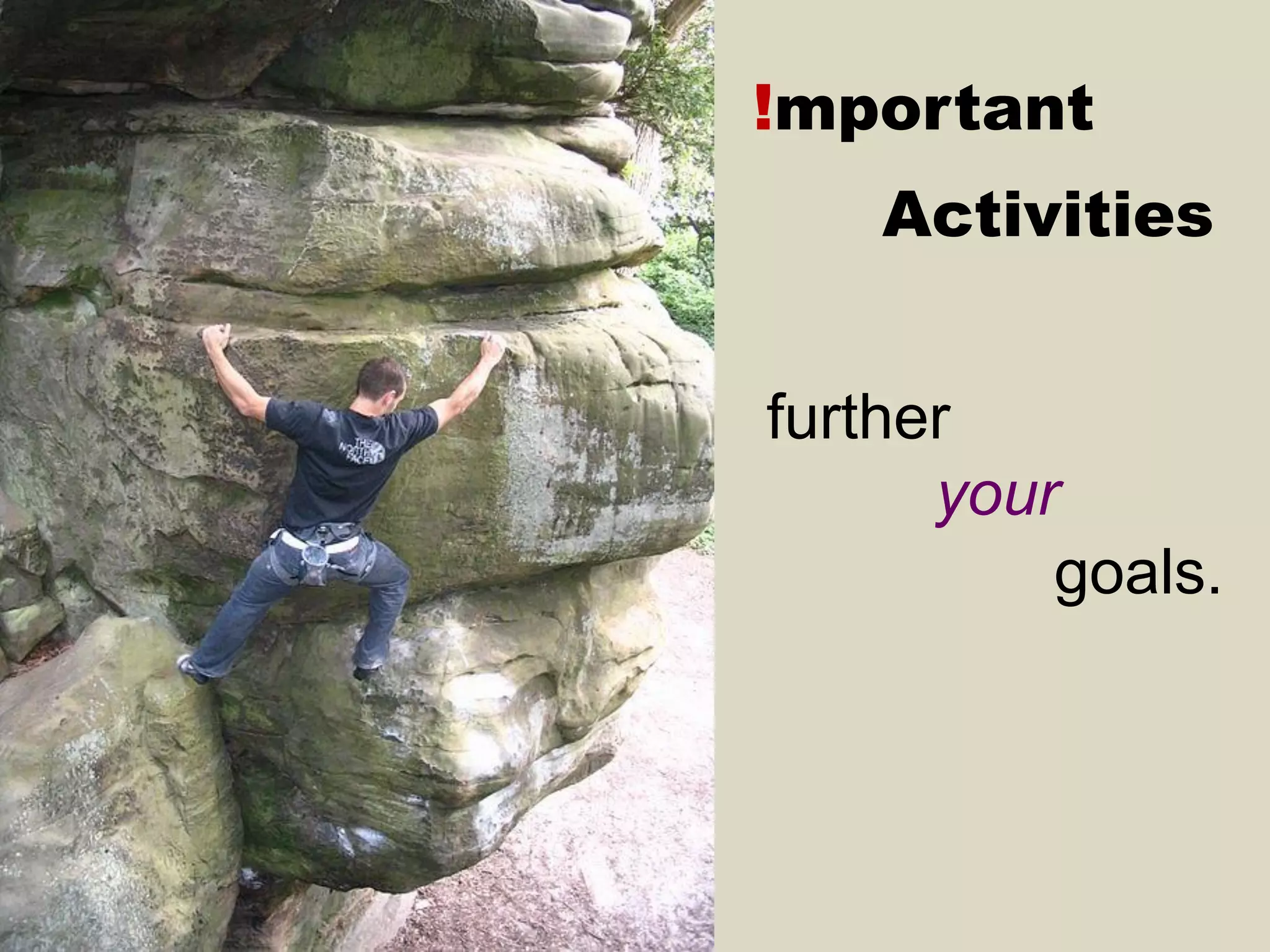 THE NORTH FACE

!mportant

Activities

further

your

goals.